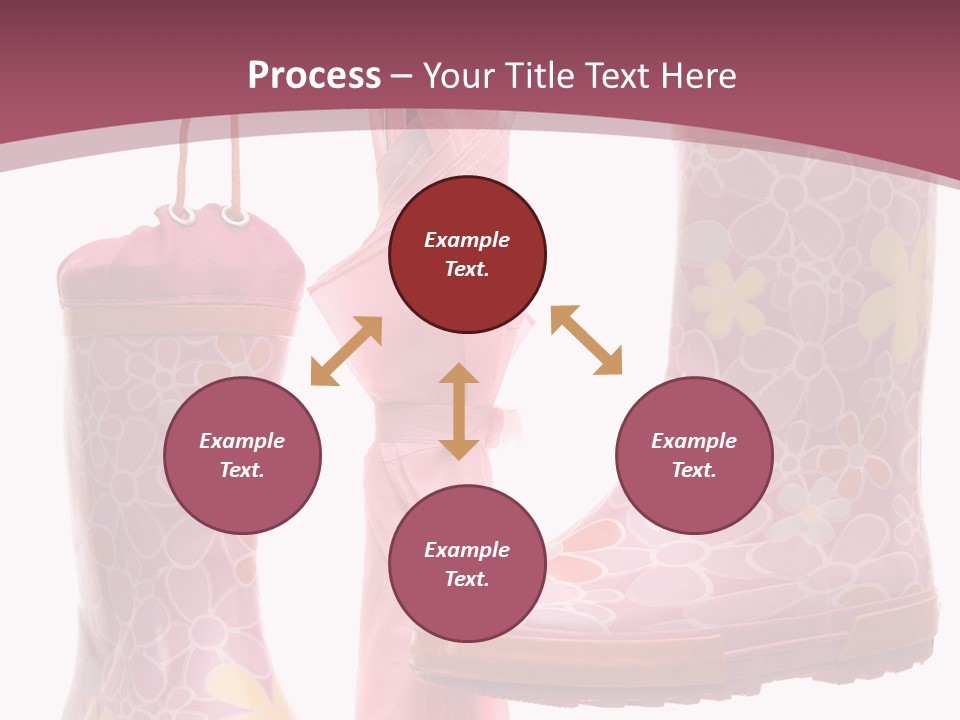 Process – Your Title Text Here

Example Text.

Example Text.

Example Text.

Example Text.